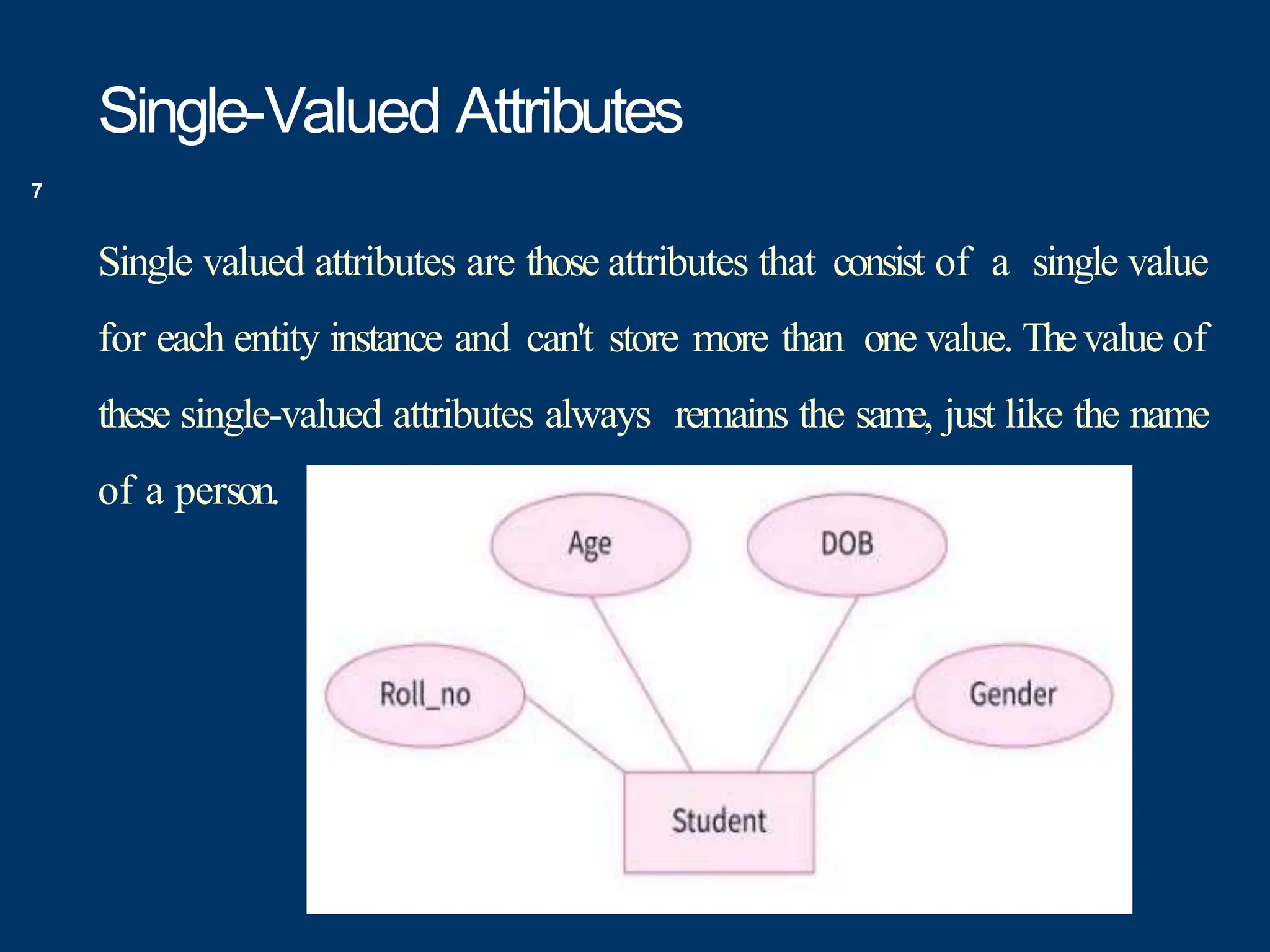 Single-Valued Attributes

7

Single valued attributes are those attributes that consist of a single value for each entity instance and can't store more than one value. The value of these single-valued attributes always remains the same, just like the name of a person.

Age

DOB

Roll_no

Gender

Student